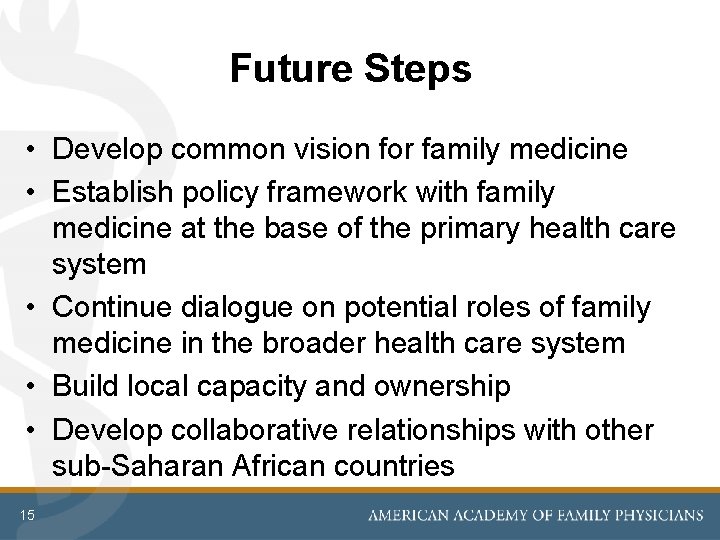 Future Steps

• Develop common vision for family medicine
• Establish policy framework with family medicine at the base of the primary health care system
• Continue dialogue on potential roles of family medicine in the broader health care system
• Build local capacity and ownership
• Develop collaborative relationships with other sub-Saharan African countries

15

AMERICAN ACADEMY OF FAMILY PHYSICIANS